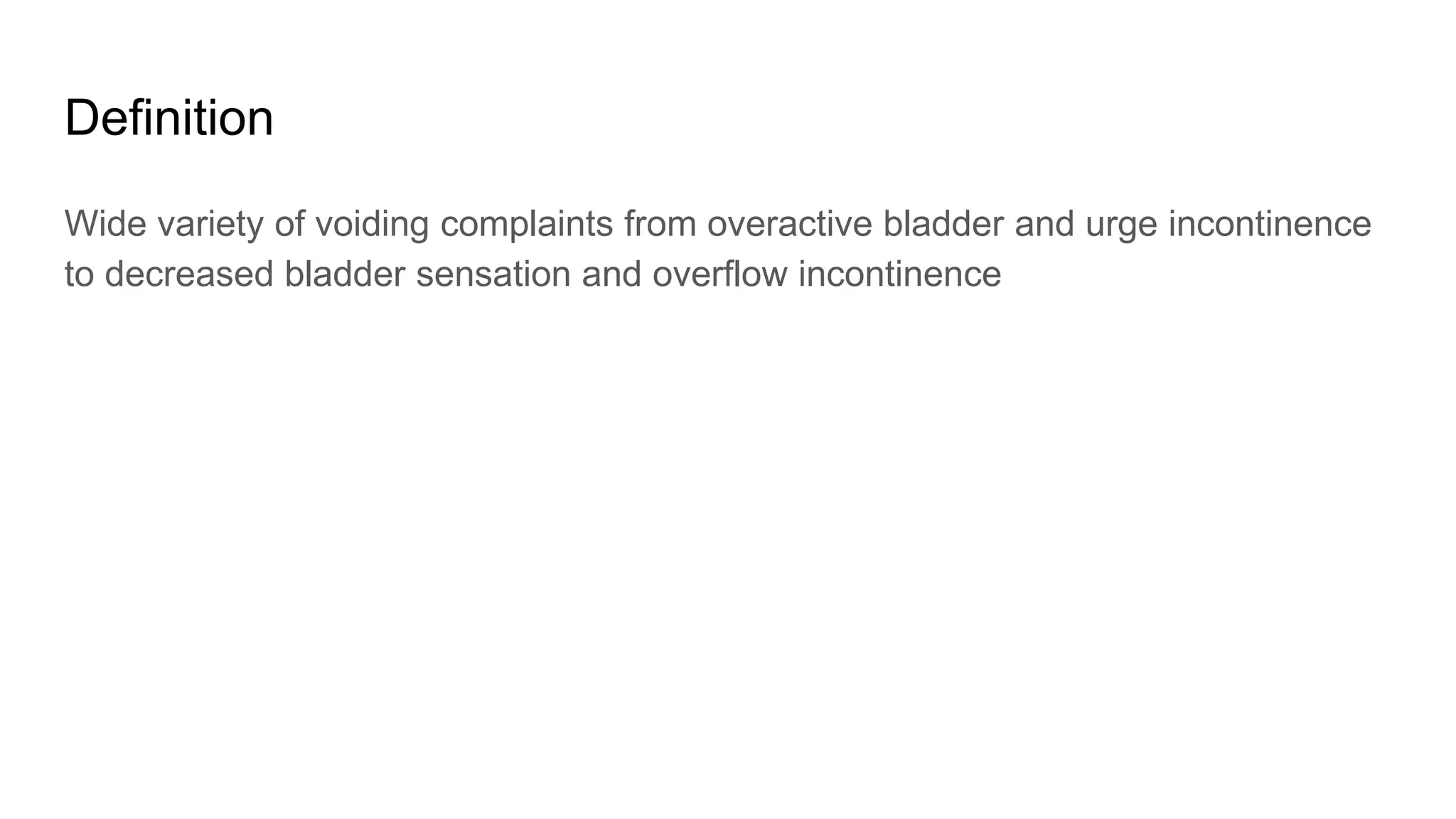 Definition

Wide variety of voiding complaints from overactive bladder and urge incontinence to decreased bladder sensation and overflow incontinence